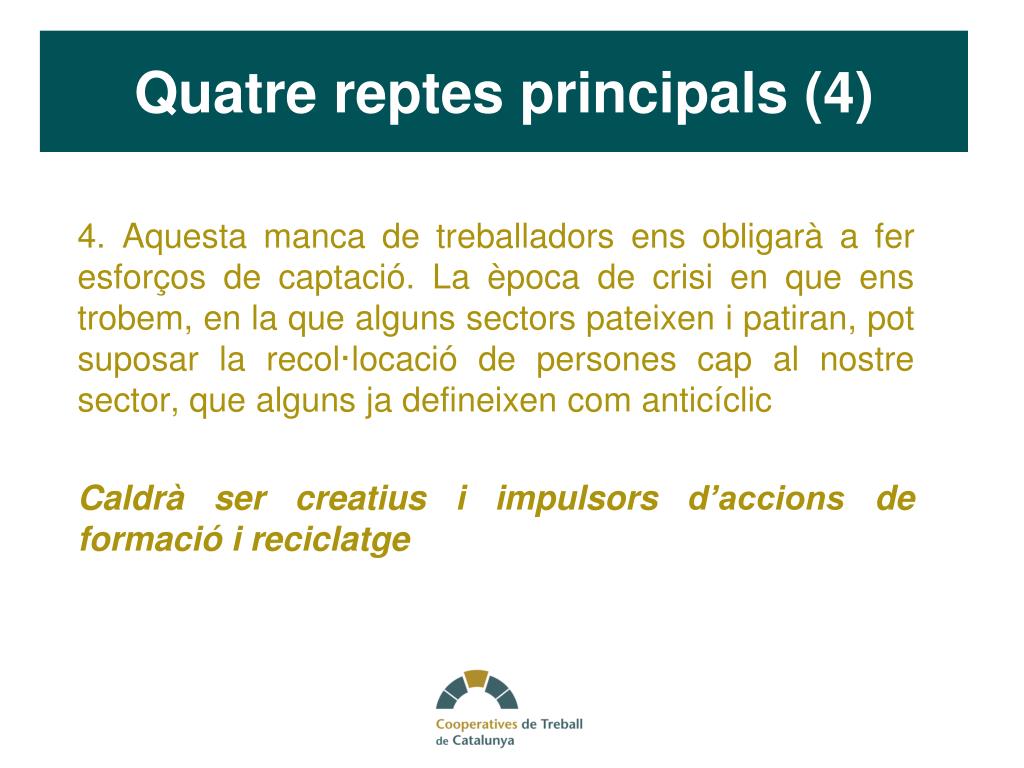 Quatre reptes principals (4)

4. Aquesta manca de treballadors ens obligarà a fer esforços de captació. La època de crisi en que ens trobem, en la que alguns sectors pateixen i patiran, pot suposar la recol·locació de persones cap al nostre sector, que alguns ja defineixen com anticíclic

Caldrà ser creatius i impulsors d'accions de formació i reciclatge

Cooperatives de Treball de Catalunya